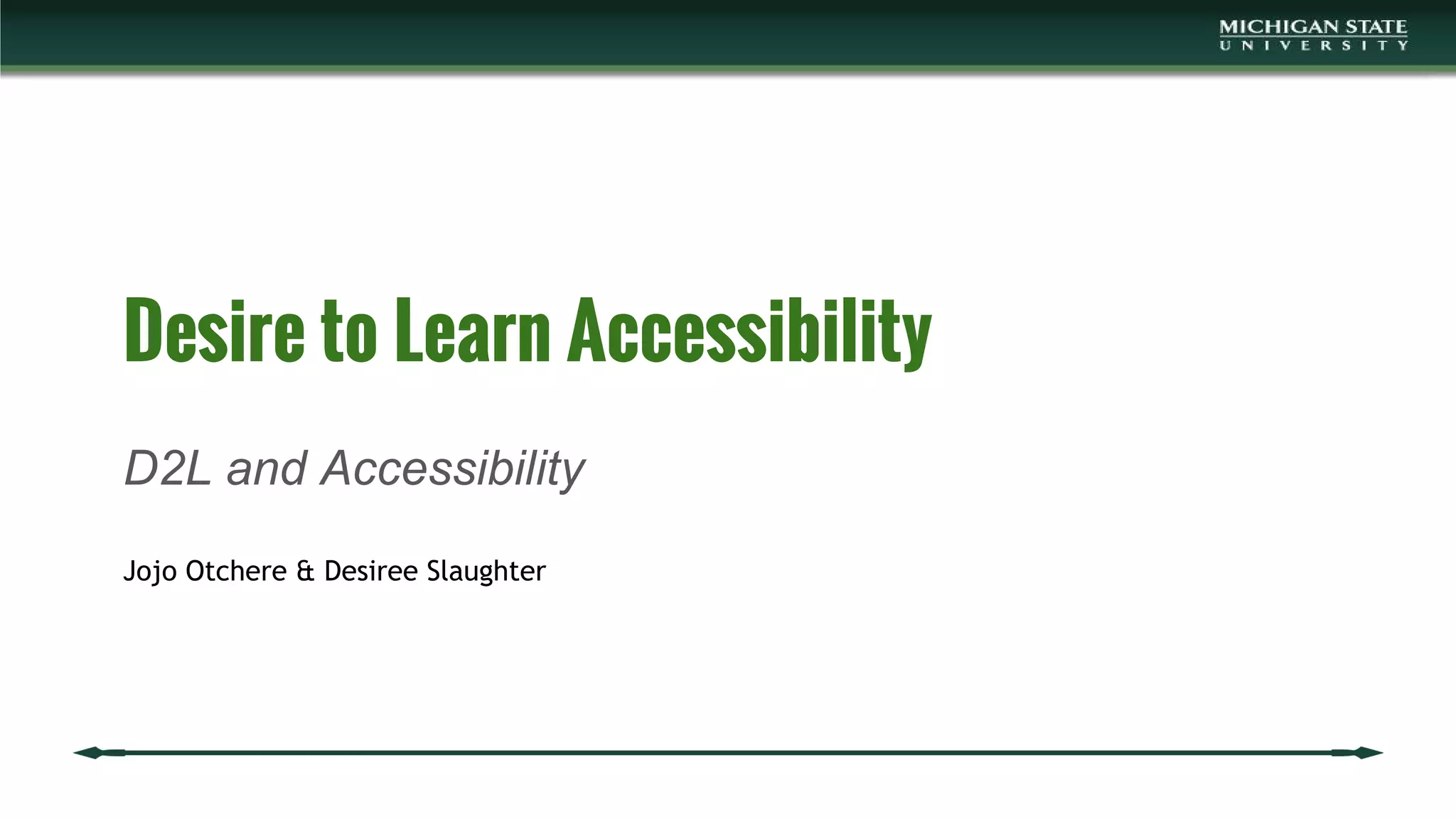 MICHIGAN STATE UNIVERSITY

Desire to Learn Accessibility

D2L and Accessibility

Jojo Otchere & Desiree Slaughter